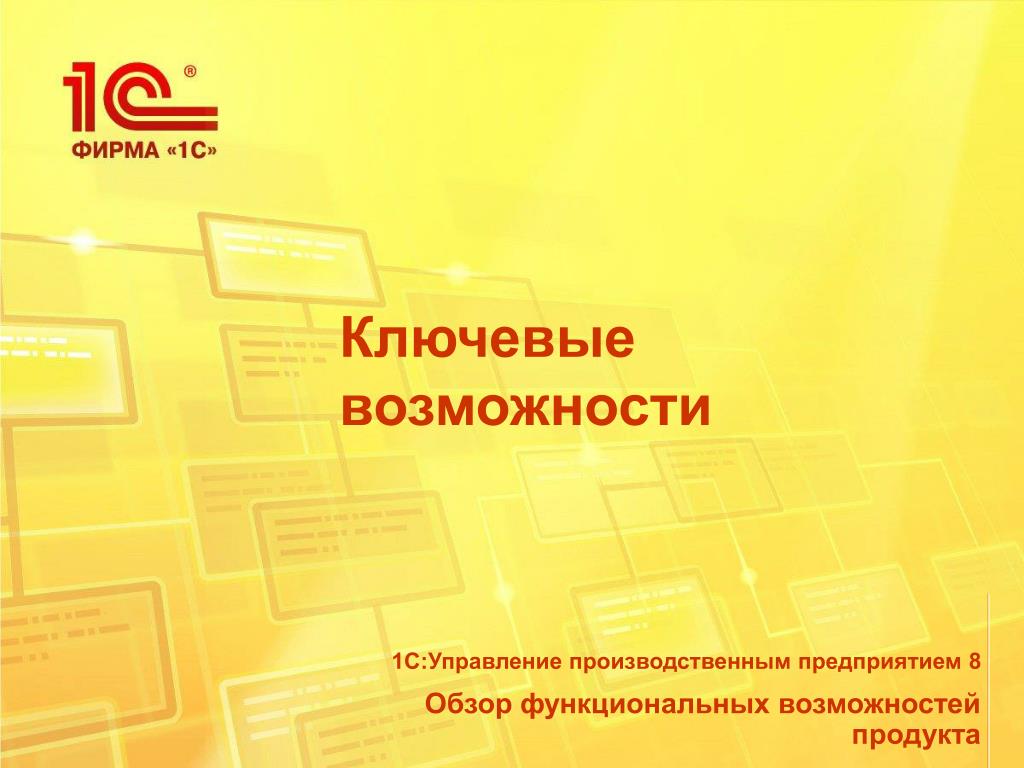 1С®
ФИРМА «1С»

Ключевые возможности

1С:Управление производственным предприятием 8

Обзор функциональных возможностей продукта